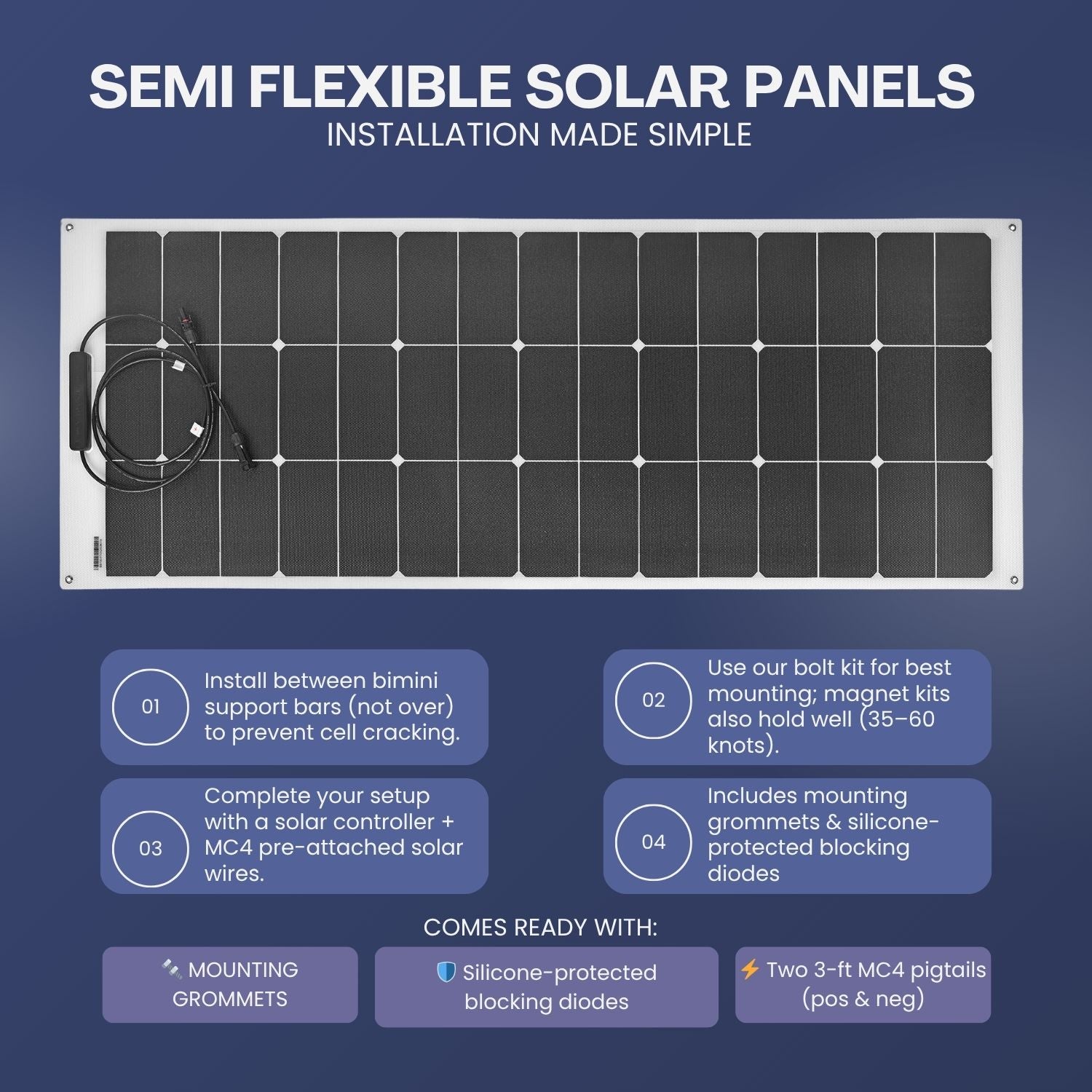 SEMI FLEXIBLE SOLAR PANELS
INSTALLATION MADE SIMPLE

01 Install between bimini support bars (not over) to prevent cell cracking.

02 Use our bolt kit for best mounting; magnet kits also hold well (35–60 knots).

03 Complete your setup with a solar controller + MC4 pre-attached solar wires.

04 Includes mounting grommets & silicone-protected blocking diodes

COMES READY WITH:

🔩 MOUNTING GROMMETS

🛡️ Silicone-protected blocking diodes

⚡ Two 3-ft MC4 pigtails (pos & neg)